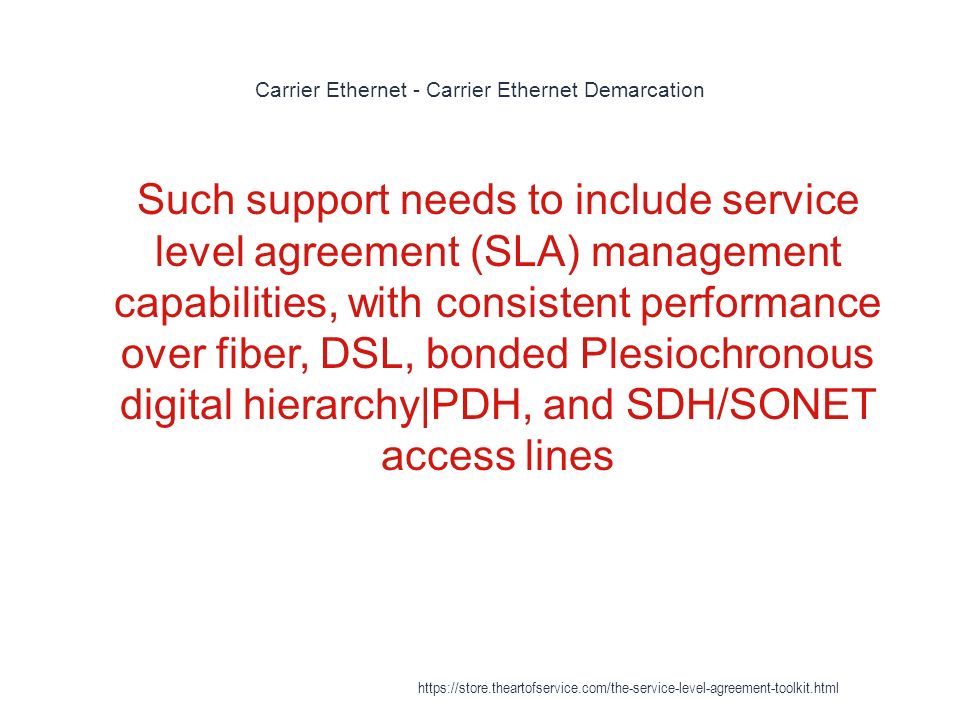 Carrier Ethernet - Carrier Ethernet Demarcation

Such support needs to include service level agreement (SLA) management capabilities, with consistent performance over fiber, DSL, bonded Plesiochronous digital hierarchy|PDH, and SDH/SONET access lines

https://store.theartofservice.com/the-service-level-agreement-toolkit.html